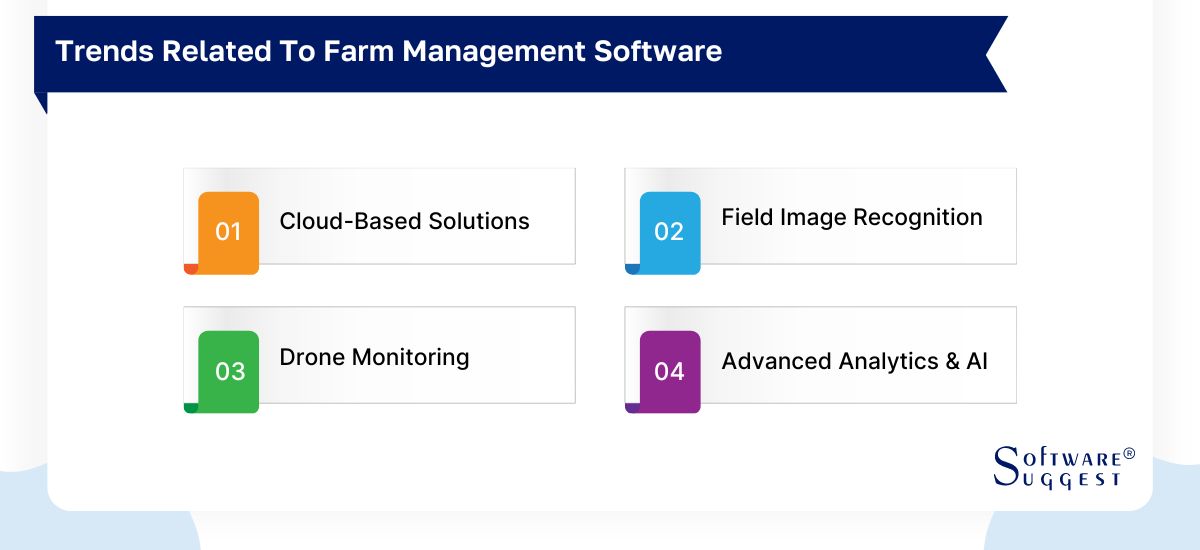 Trends Related To Farm Management Software

01 Cloud-Based Solutions

02 Field Image Recognition

03 Drone Monitoring

04 Advanced Analytics & AI

SOFTWARE® SUGGEST